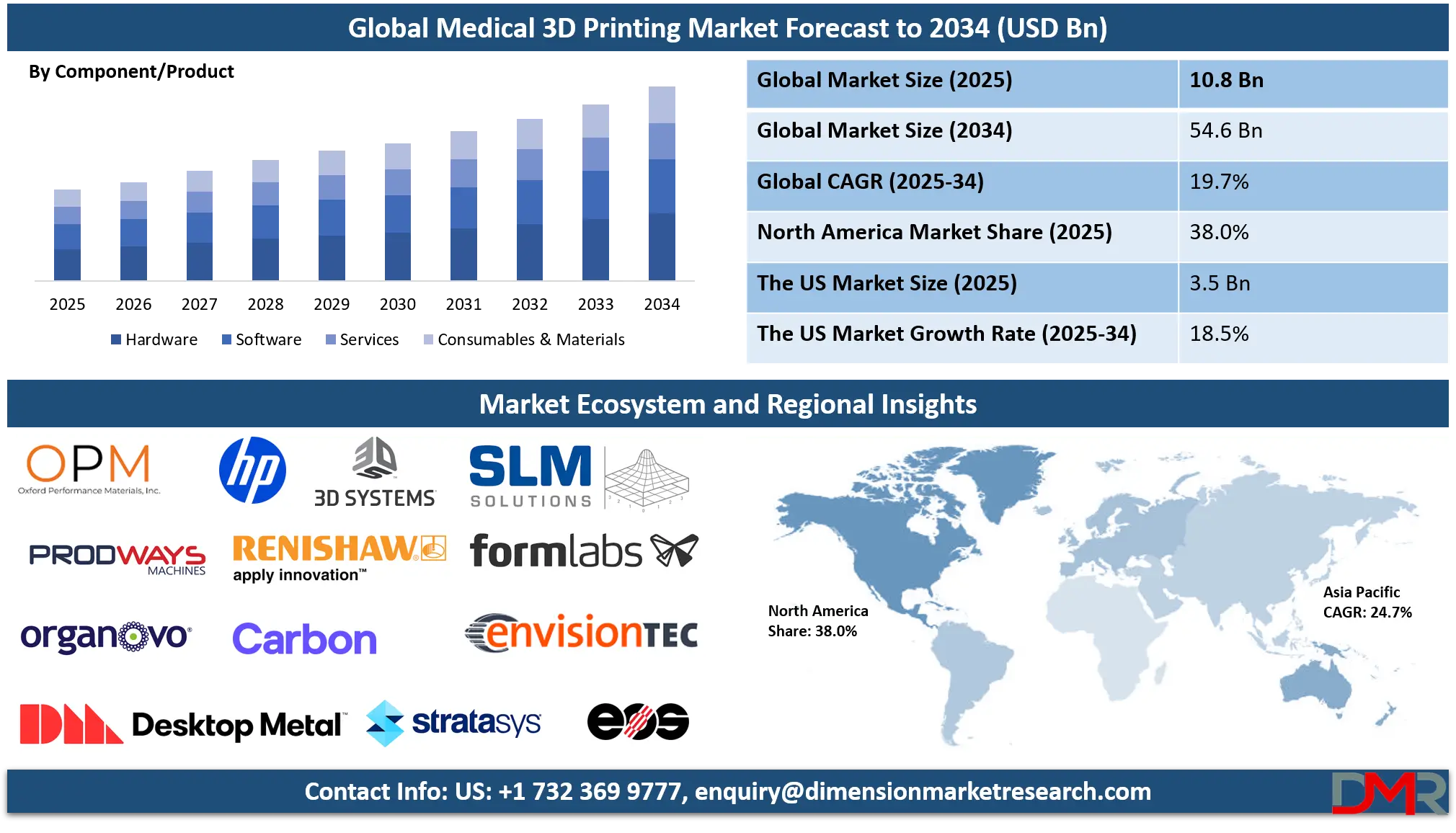 Global Medical 3D Printing Market Forecast to 2034 (USD Bn)

By Component/Product

2025 2026 2027 2028 2029 2030 2031 2032 2033 2034

Hardware Software Services Consumables & Materials

| Global Market Size (2025) | 10.8 Bn |
|---|---|
| Global Market Size (2034) | 54.6 Bn |
| Global CAGR (2025-34) | 19.7% |
| North America Market Share (2025) | 38.0% |
| The US Market Size (2025) | 3.5 Bn |
| The US Market Growth Rate (2025-34) | 18.5% |

Market Ecosystem and Regional Insights

OPM Oxford Performance Materials, Inc.

hp

3D SYSTEMS

SLM SOLUTIONS

PRODWAYS MACHINES

RENISHAW apply innovation™

formlabs

organovo

Carbon

envisionTEC

Desktop Metal

stratasys

eos

North America Share: 38.0%

Asia Pacific CAGR: 24.7%

Contact Info: US: +1 732 369 9777, enquiry@dimensionmarketresearch.com

DMR